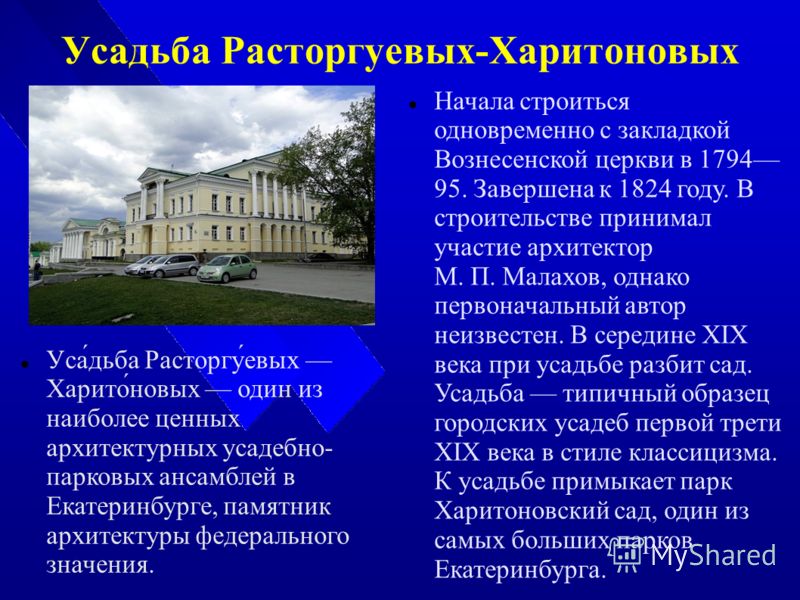 Усадьба Расторгуевых-Харитоновых

Уса́дьба Расторгу́евых — Харито́новых — один из наиболее ценных архитектурных усадебно-парковых ансамблей в Екатеринбурге, памятник архитектуры федерального значения.

Начала строиться одновременно с закладкой Вознесенской церкви в 1794—95. Завершена к 1824 году. В строительстве принимал участие архитектор М. П. Малахов, однако первоначальный автор неизвестен. В середине XIX века при усадьбе разбит сад. Усадьба — типичный образец городских усадеб первой трети XIX века в стиле классицизма. К усадьбе примыкает парк Харитоновский сад, один из самых больших парков Екатеринбурга.

MyShared